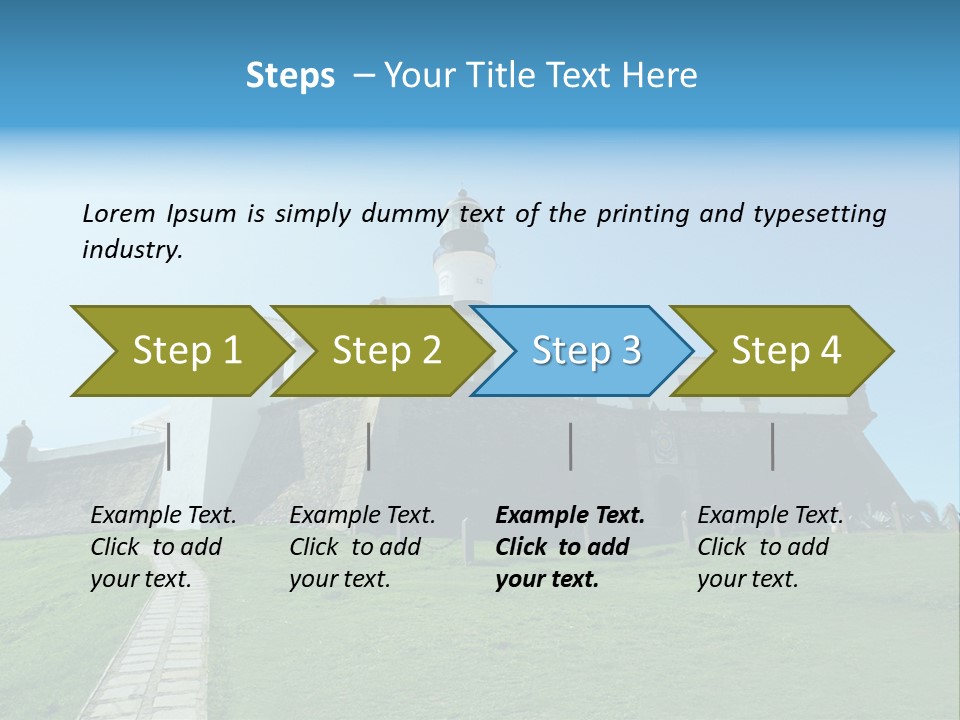 Steps – Your Title Text Here

Lorem Ipsum is simply dummy text of the printing and typesetting industry.

Step 1

Step 2

Step 3

Step 4

Example Text. Click to add your text.

Example Text. Click to add your text.

Example Text. Click to add your text.

Example Text. Click to add your text.